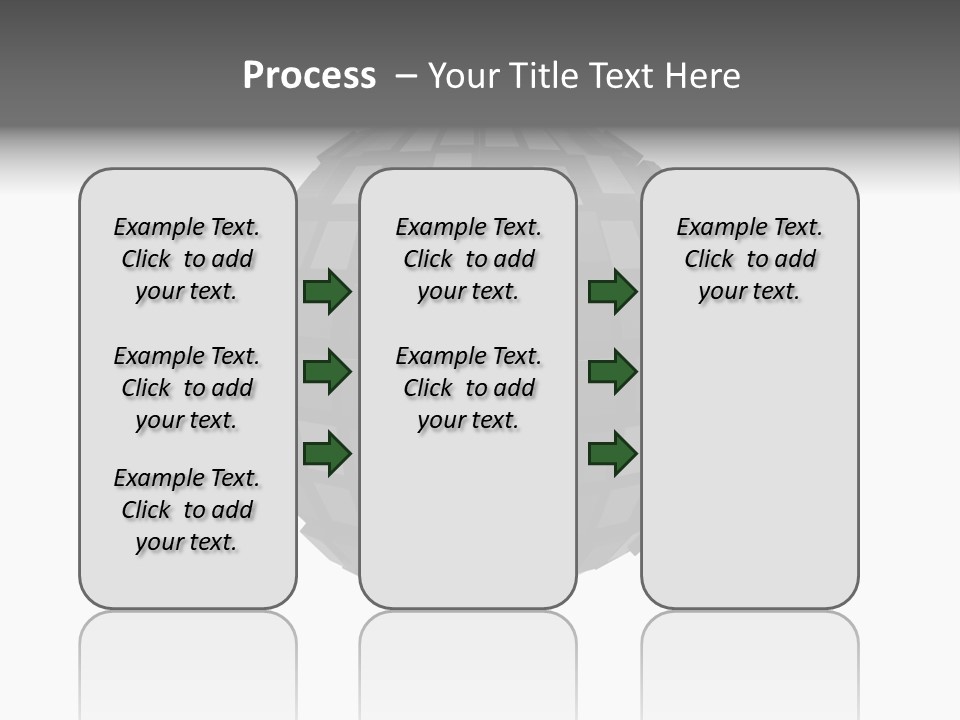 Process – Your Title Text Here

Example Text. Click to add your text.

Example Text. Click to add your text.

Example Text. Click to add your text.

Example Text. Click to add your text.

Example Text. Click to add your text.

Example Text. Click to add your text.